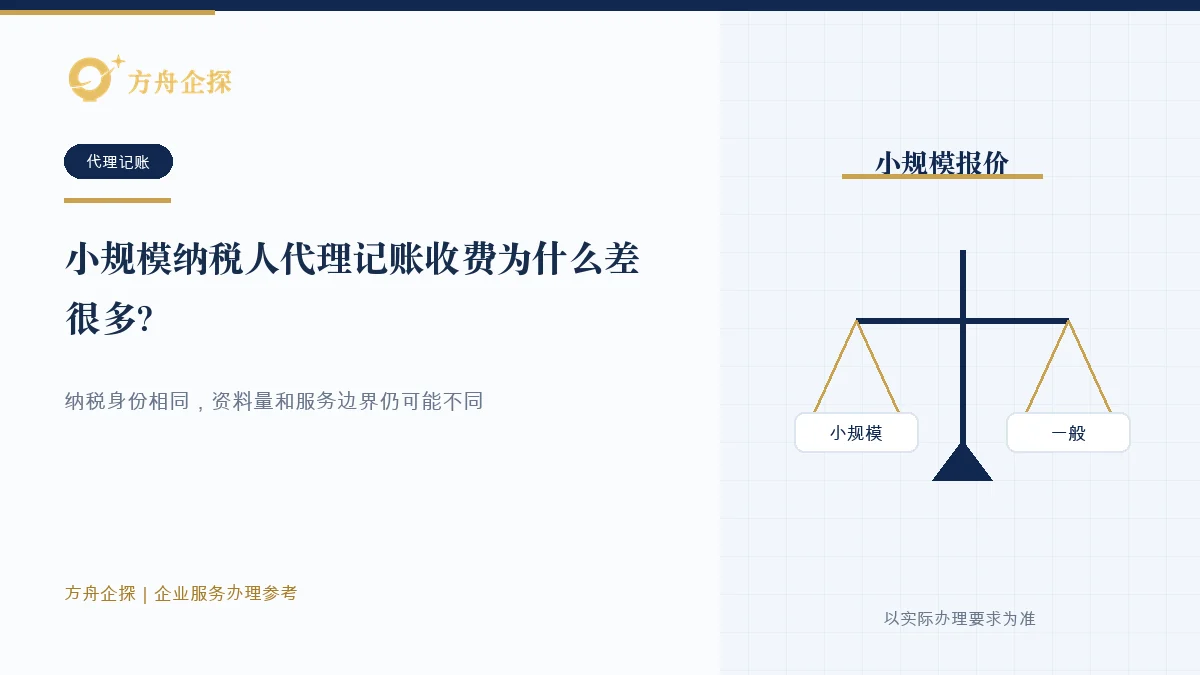 方舟企探

代理记账

小规模纳税人代理记账收费为什么差很多?

纳税身份相同，资料量和服务边界仍可能不同

方舟企探 | 企业服务办理参考

小规模报价

小规模

一般

以实际办理要求为准